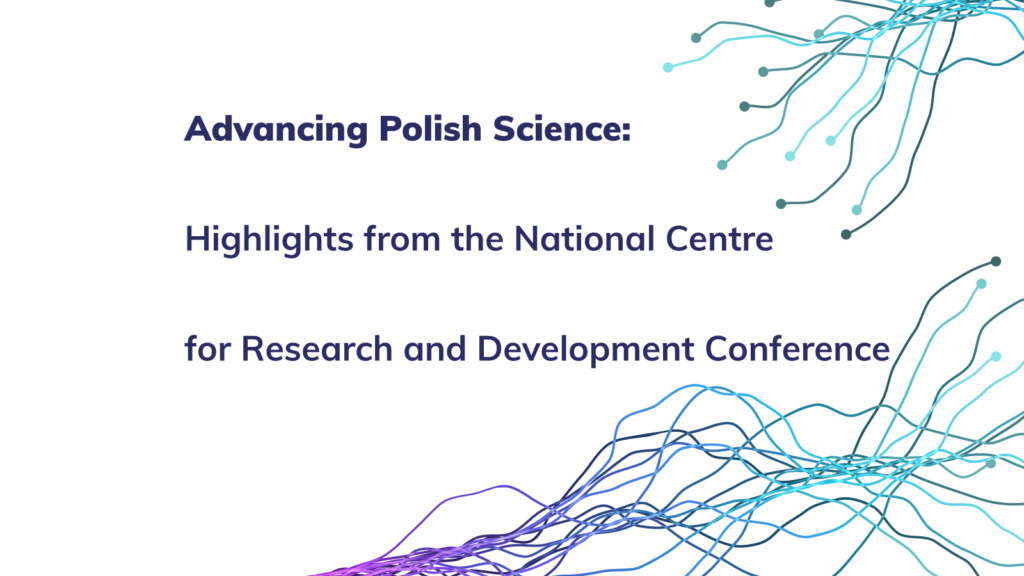 Advancing Polish Science:

Highlights from the National Centre

for Research and Development Conference